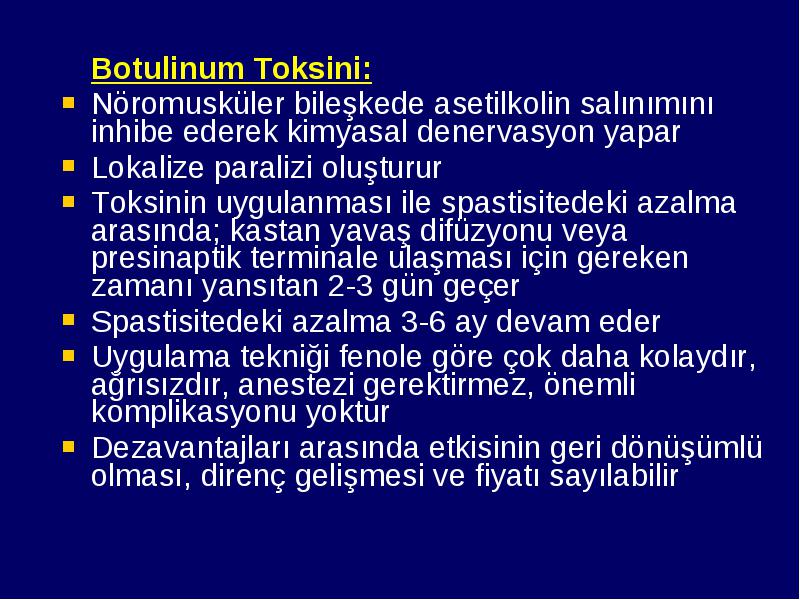 Botulinum Toksini:

- Nöromusküler bileşkede asetilkolin salınımını inhibe ederek kimyasal denervasyon yapar
- Lokalize paralizi oluşturur
- Toksinin uygulanması ile spastisitedeki azalma arasında; kastan yavaş difüzyonu veya presinaptik terminale ulaşması için gereken zamanı yansıtan 2-3 gün geçer
- Spastisitedeki azalma 3-6 ay devam eder
- Uygulama tekniği fenole göre çok daha kolaydır, ağrısızdır, anestezi gerektirmez, önemli komplikasyonu yoktur
- Dezavantajları arasında etkisinin geri dönüşümlü olması, direnç gelişmesi ve fiyatı sayılabilir